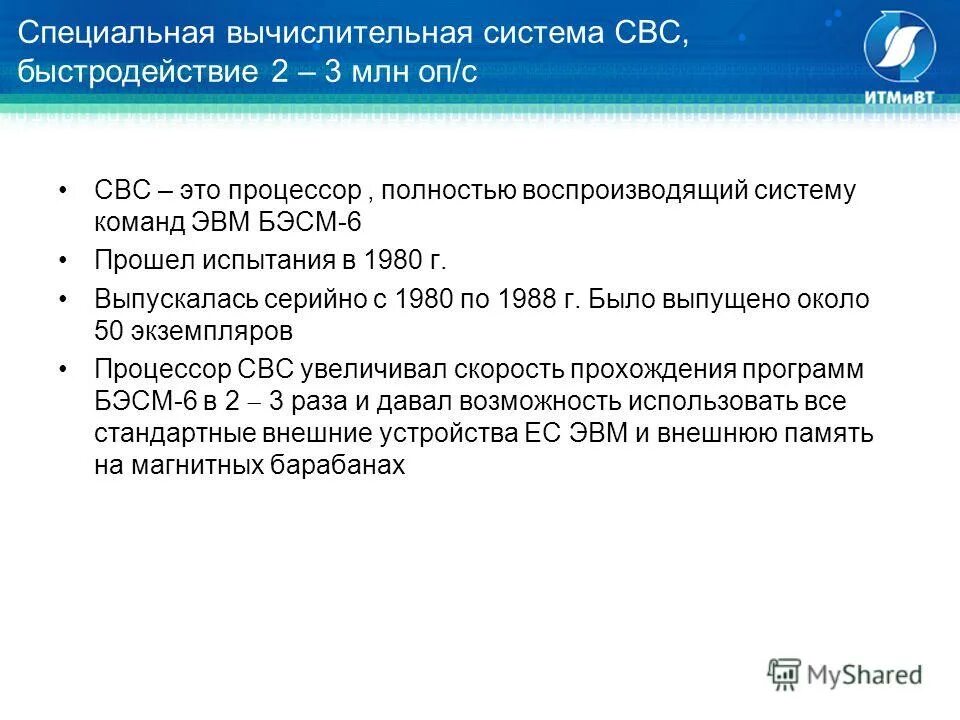 Специальная вычислительная система СВС, быстродействие 2 – 3 млн оп/с

ИТМиВТ

• СВС – это процессор , полностью воспроизводящий систему команд ЭВМ БЭСМ-6
• Прошел испытания в 1980 г.
• Выпускалась серийно с 1980 по 1988 г. Было выпущено около 50 экземпляров
• Процессор СВС увеличивал скорость прохождения программ БЭСМ-6 в 2 – 3 раза и давал возможность использовать все стандартные внешние устройства ЕС ЭВМ и внешнюю память на магнитных барабанах

MyShared